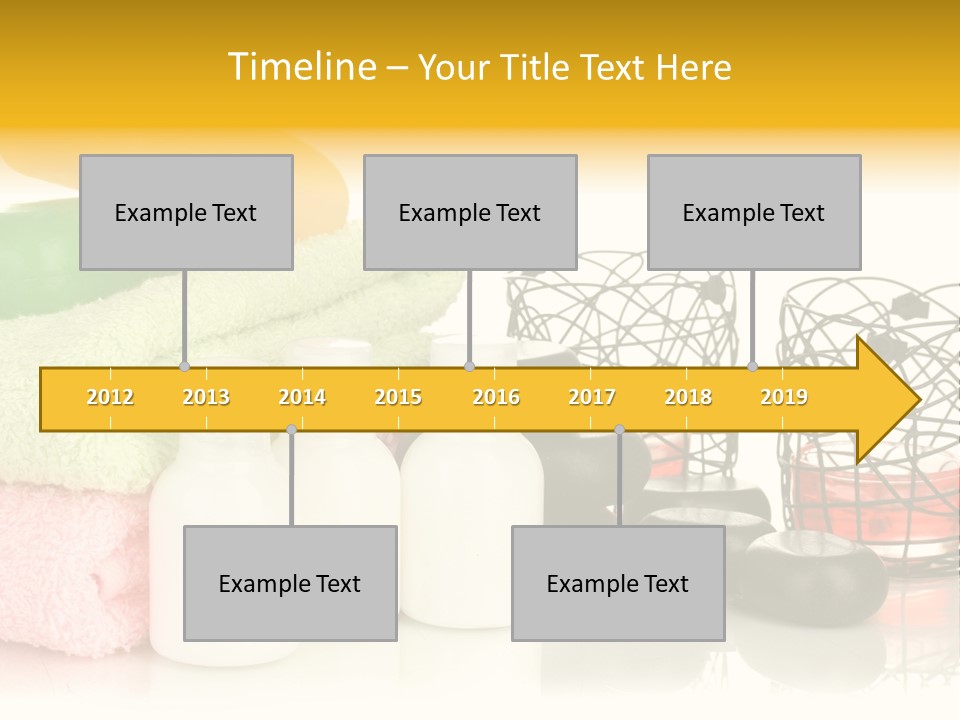 Timeline – Your Title Text Here

Example Text

Example Text

Example Text

2012 2013 2014 2015 2016 2017 2018 2019

Example Text

Example Text